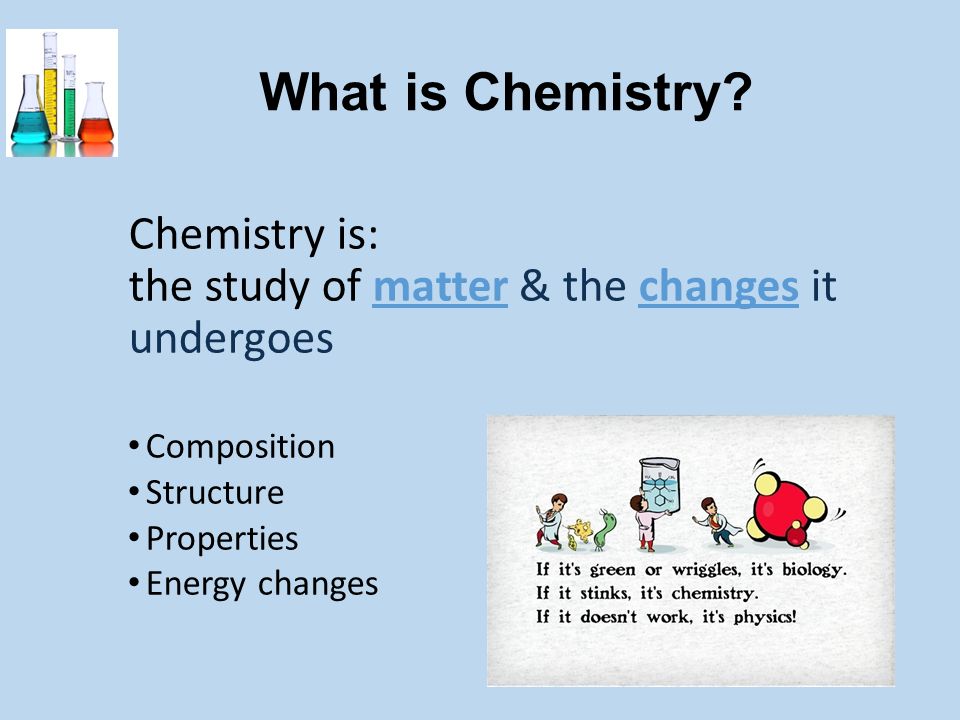 What is Chemistry?

Chemistry is:
the study of matter & the changes it undergoes

• Composition
• Structure
• Properties
• Energy changes

If it's green or wriggles, it's biology.
If it stinks, it's chemistry.
If it doesn't work, it's physics!